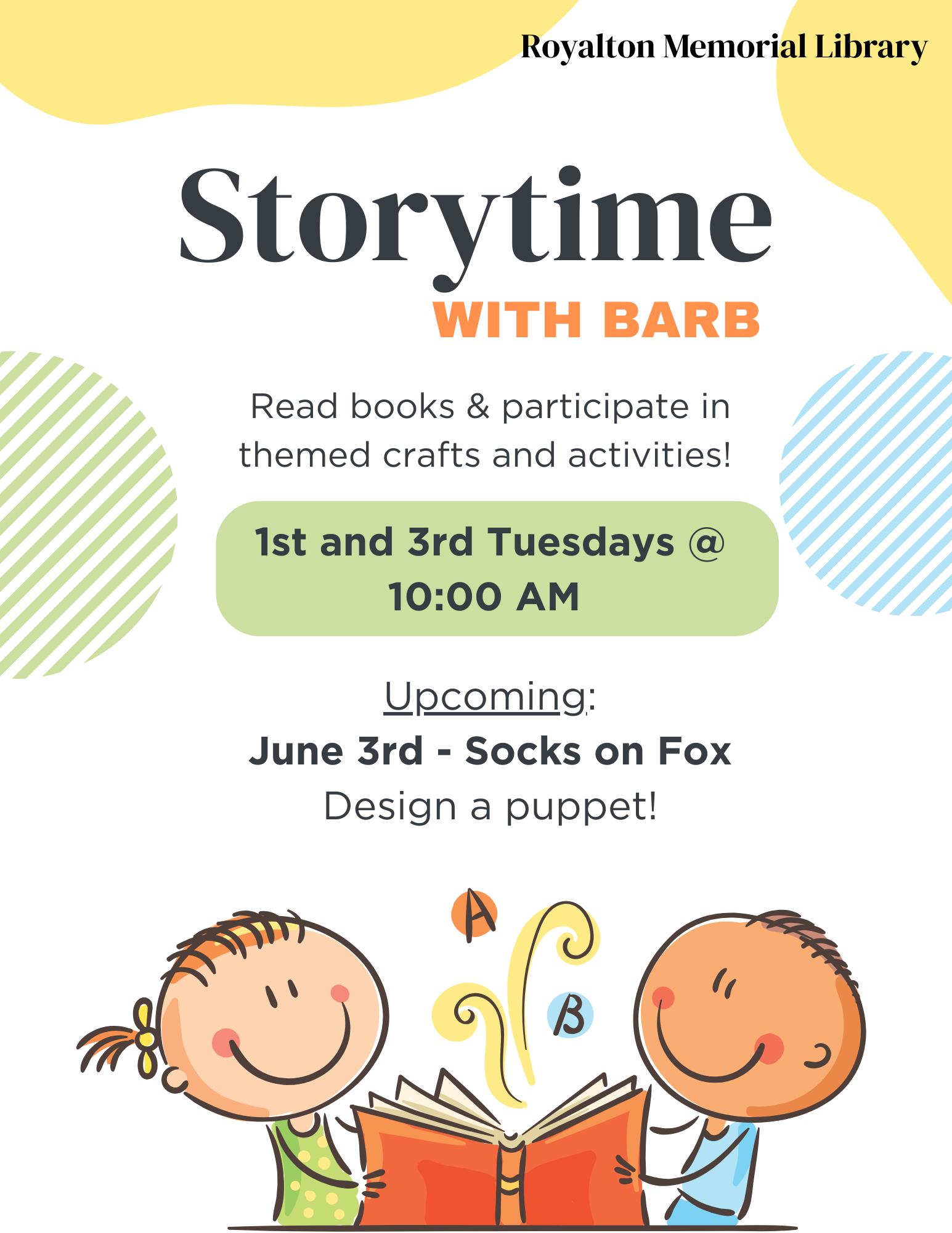 Royalton Memorial Library

Storytime
WITH BARB

Read books & participate in themed crafts and activities!

1st and 3rd Tuesdays @ 10:00 AM

Upcoming:
June 3rd - Socks on Fox
Design a puppet!

A
B